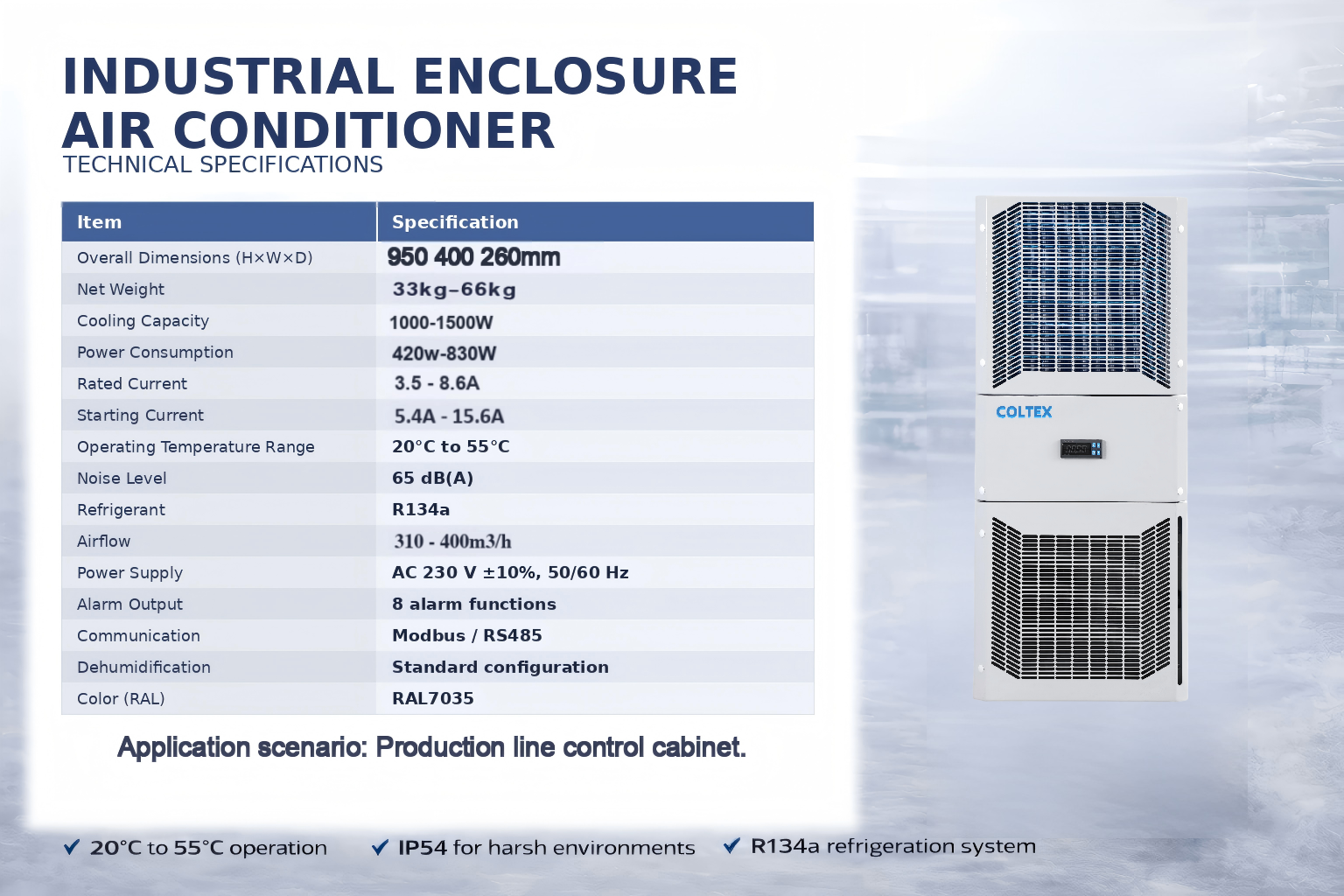 INDUSTRIAL ENCLOSURE AIR CONDITIONER

TECHNICAL SPECIFICATIONS

| Item | Specification |
|---|---|
| Overall Dimensions (H×W×D) | 950 400 260mm |
| Net Weight | 33kg–66kg |
| Cooling Capacity | 1000-1500W |
| Power Consumption | 420w-830W |
| Rated Current | 3.5 - 8.6A |
| Starting Current | 5.4A - 15.6A |
| Operating Temperature Range | 20°C to 55°C |
| Noise Level | 65 dB(A) |
| Refrigerant | R134a |
| Airflow | 310 - 400m3/h |
| Power Supply | AC 230 V ±10%, 50/60 Hz |
| Alarm Output | 8 alarm functions |
| Communication | Modbus / RS485 |
| Dehumidification | Standard configuration |
| Color (RAL) | RAL7035 |

Application scenario: Production line control cabinet.

COLTEX

✔ 20°C to 55°C operation ✔ IP54 for harsh environments ✔ R134a refrigeration system